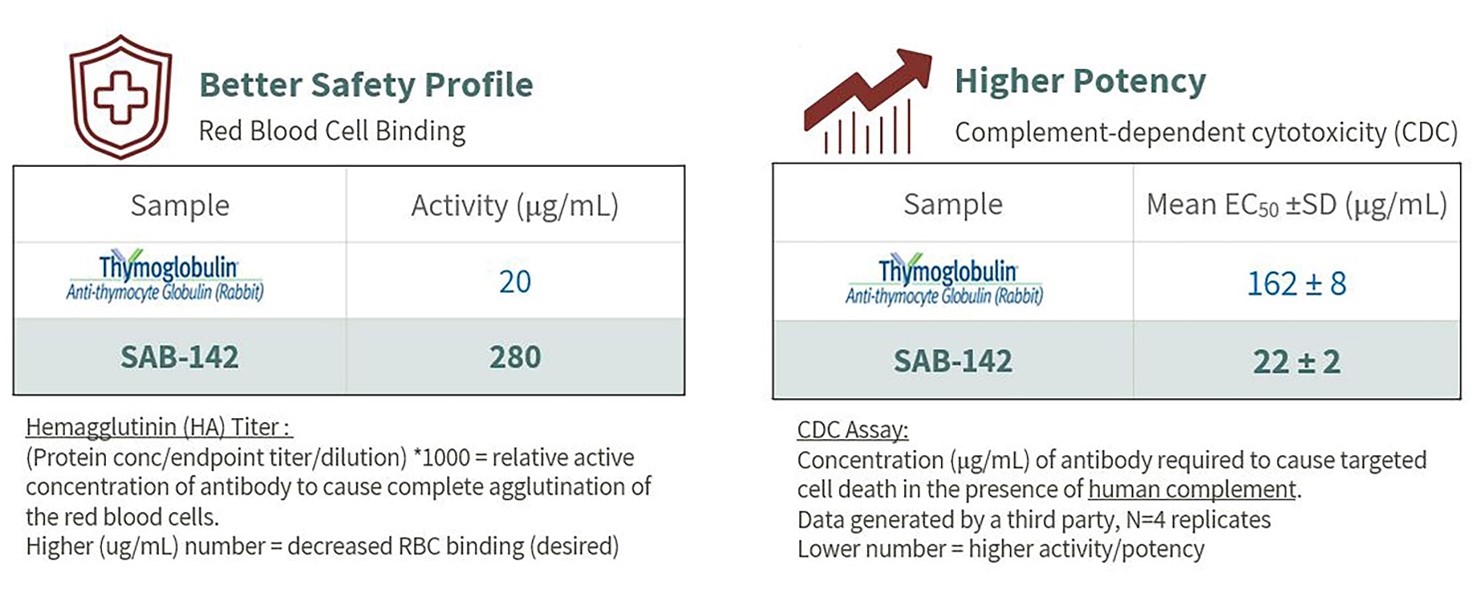 Better Safety Profile

Red Blood Cell Binding

| Sample | Activity (µg/mL) |
|---|---|
| Thymoglobulin Anti-thymocyte Globulin (Rabbit) | 20 |
| SAB-142 | 280 |

Hemagglutinin (HA) Titer :
(Protein conc/endpoint titer/dilution) *1000 = relative active concentration of antibody to cause complete agglutination of the red blood cells.
Higher (ug/mL) number = decreased RBC binding (desired)

Higher Potency

Complement-dependent cytotoxicity (CDC)

| Sample | Mean $EC_{50}$ ±SD (µg/mL) |
|---|---|
| Thymoglobulin Anti-thymocyte Globulin (Rabbit) | 162 ± 8 |
| SAB-142 | 22 ± 2 |

CDC Assay:
Concentration (µg/mL) of antibody required to cause targeted cell death in the presence of human complement.
Data generated by a third party, N=4 replicates
Lower number = higher activity/potency